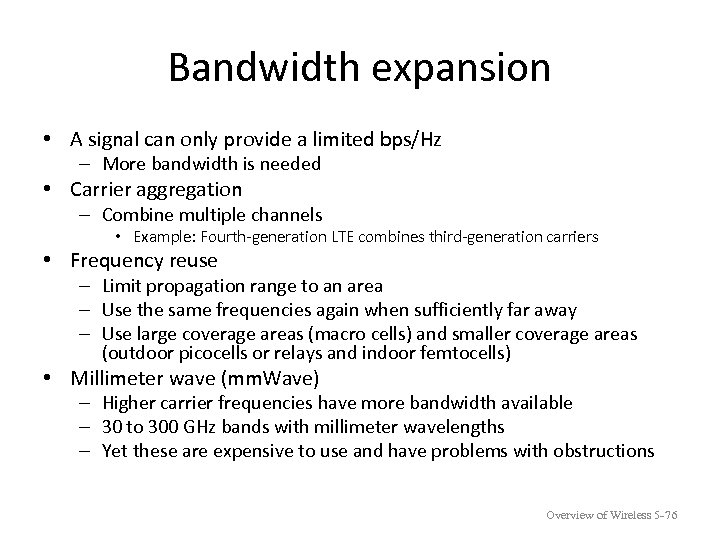 Bandwidth expansion

• A signal can only provide a limited bps/Hz
  – More bandwidth is needed
• Carrier aggregation
  – Combine multiple channels
    • Example: Fourth-generation LTE combines third-generation carriers
• Frequency reuse
  – Limit propagation range to an area
  – Use the same frequencies again when sufficiently far away
  – Use large coverage areas (macro cells) and smaller coverage areas (outdoor picocells or relays and indoor femtocells)
• Millimeter wave (mmWave)
  – Higher carrier frequencies have more bandwidth available
  – 30 to 300 GHz bands with millimeter wavelengths
  – Yet these are expensive to use and have problems with obstructions

Overview of Wireless 5-76